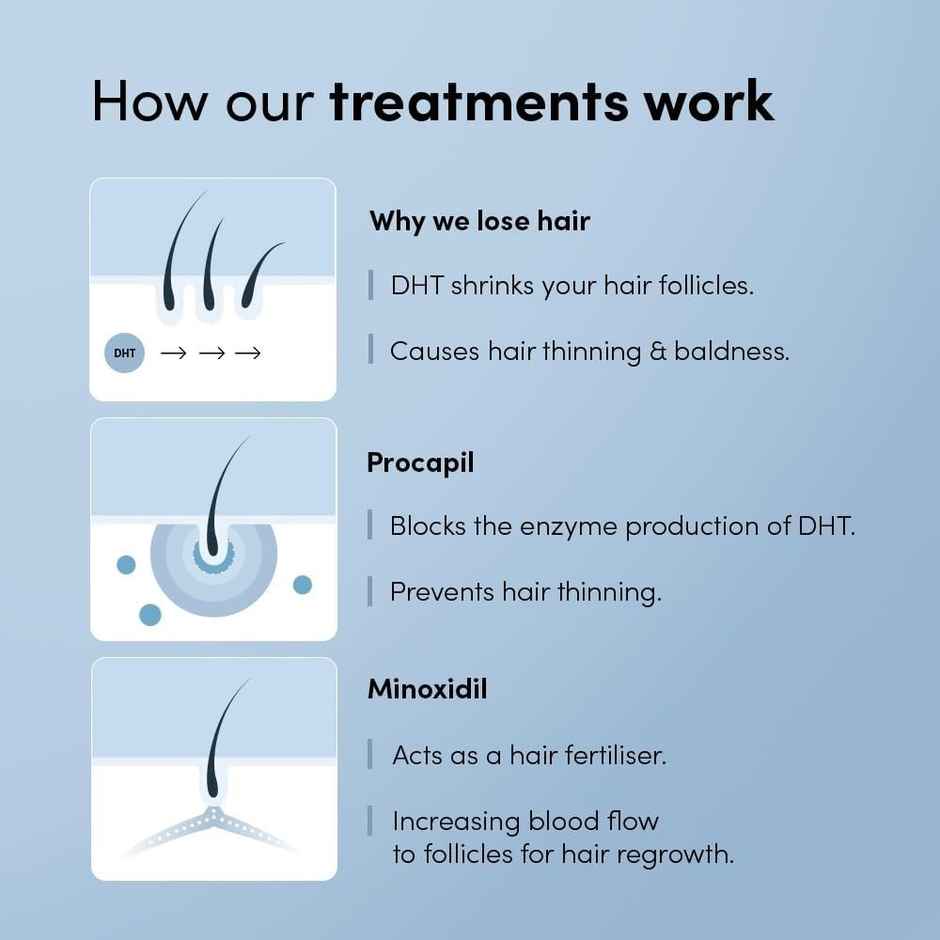 How our treatments work

DHT → → →

Why we lose hair

DHT shrinks your hair follicles.

Causes hair thinning & baldness.

Procapil

Blocks the enzyme production of DHT.

Prevents hair thinning.

Minoxidil

Acts as a hair fertiliser.

Increasing blood flow to follicles for hair regrowth.